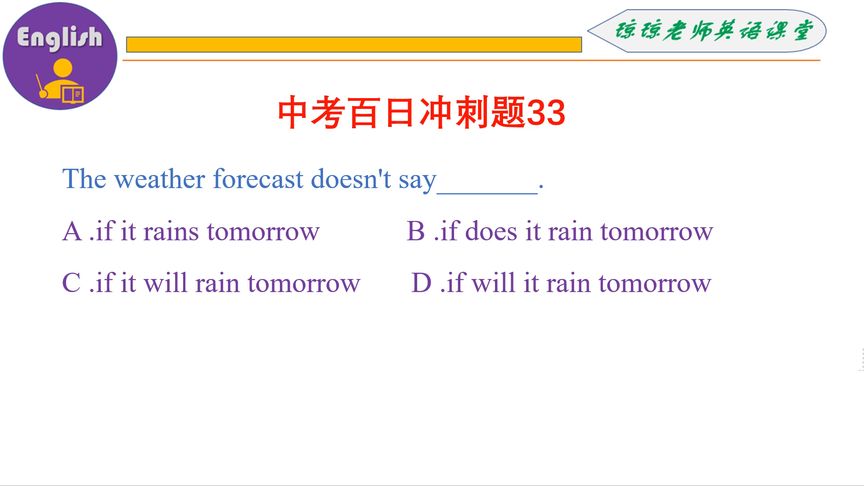 English

琮琮老师英语课堂

中考百日冲刺题33

The weather forecast doesn't say_______.

A .if it rains tomorrow

B .if does it rain tomorrow

C .if it will rain tomorrow

D .if will it rain tomorrow